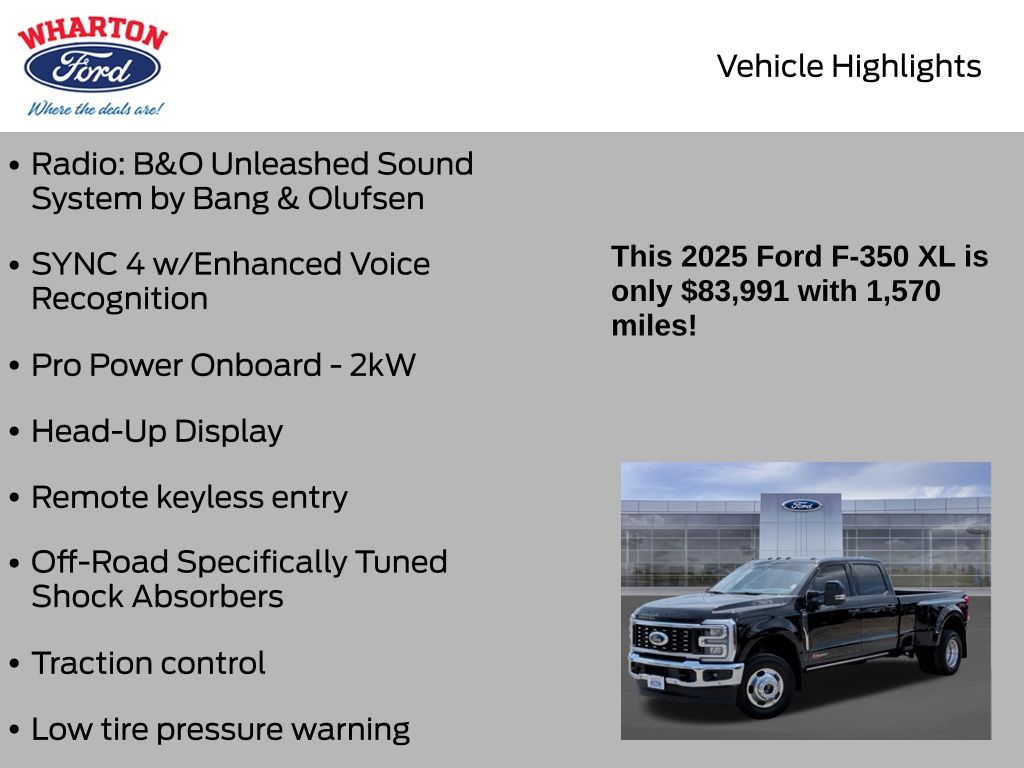 WHARTON
Ford
Where the deals are!

Vehicle Highlights

• Radio: B&O Unleashed Sound System by Bang & Olufsen

• SYNC 4 w/Enhanced Voice Recognition

• Pro Power Onboard - 2kW

• Head-Up Display

• Remote keyless entry

• Off-Road Specifically Tuned Shock Absorbers

• Traction control

• Low tire pressure warning

This 2025 Ford F-350 XL is only $83,991 with 1,570 miles!

Ford